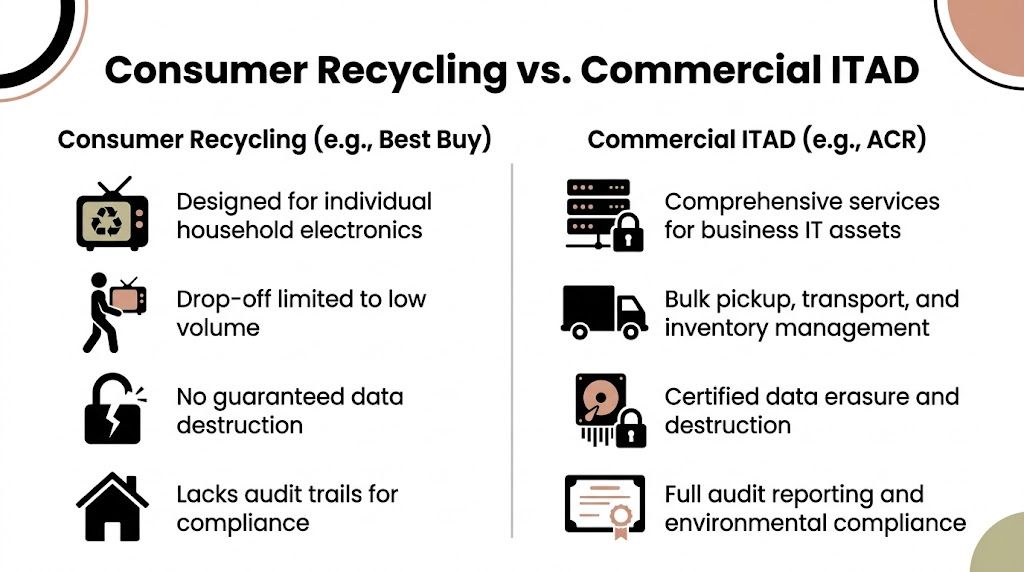 Consumer Recycling vs. Commercial ITAD

Consumer Recycling (e.g., Best Buy)

Designed for individual household electronics

Drop-off limited to low volume

No guaranteed data destruction

Lacks audit trails for compliance

Commercial ITAD (e.g., ACR)

Comprehensive services for business IT assets

Bulk pickup, transport, and inventory management

Certified data erasure and destruction

Full audit reporting and environmental compliance